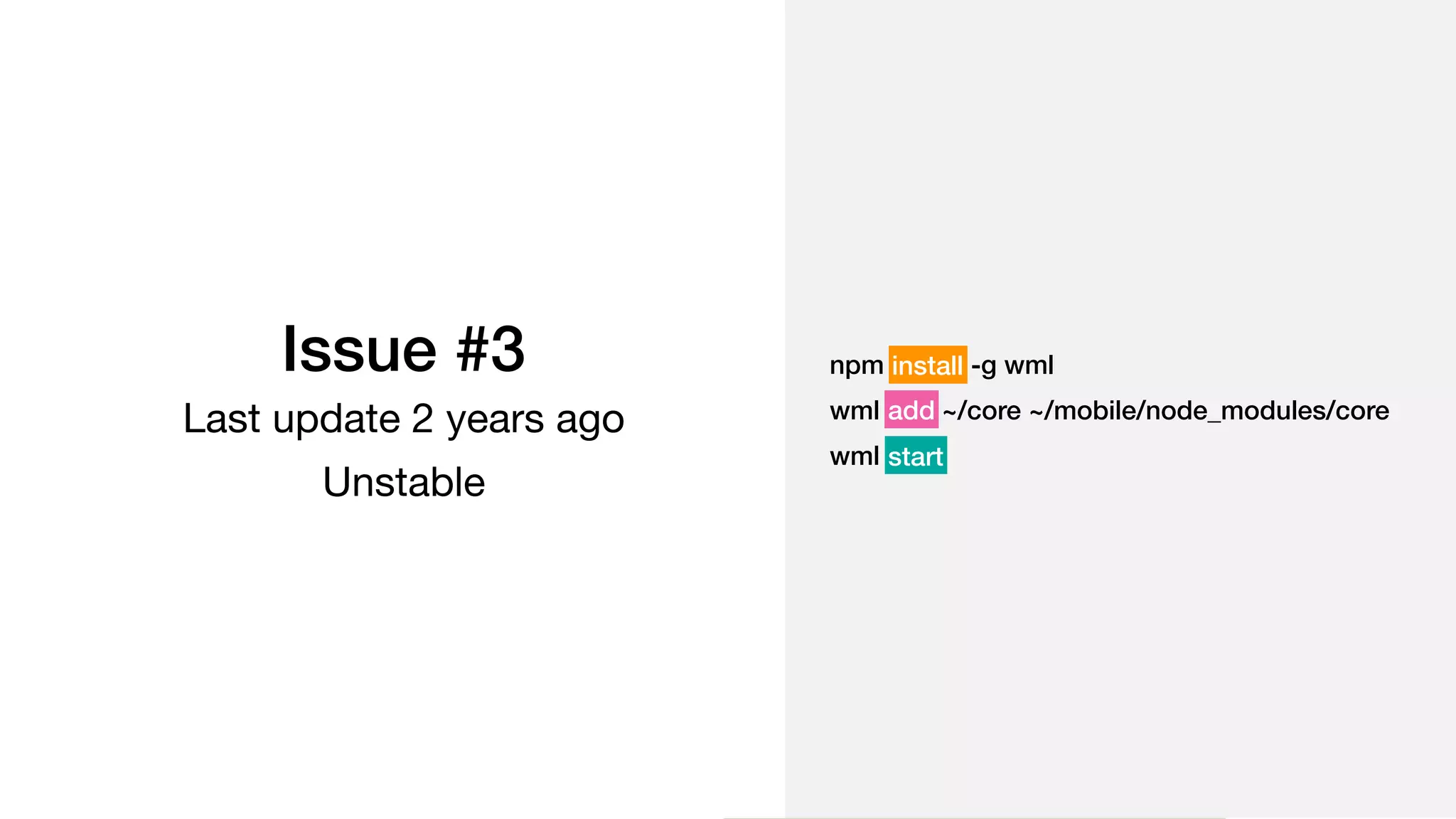 Issue #3

Last update 2 years ago

Unstable

npm install -g wml

wml add ~/core ~/mobile/node_modules/core

wml start